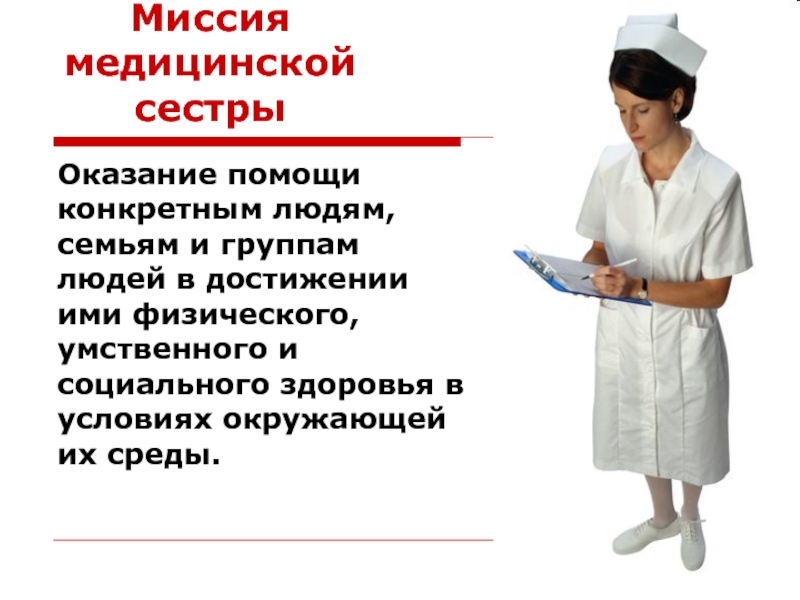 Миссия медицинской сестры

Оказание помощи конкретным людям, семьям и группам людей в достижении ими физического, умственного и социального здоровья в условиях окружающей их среды.